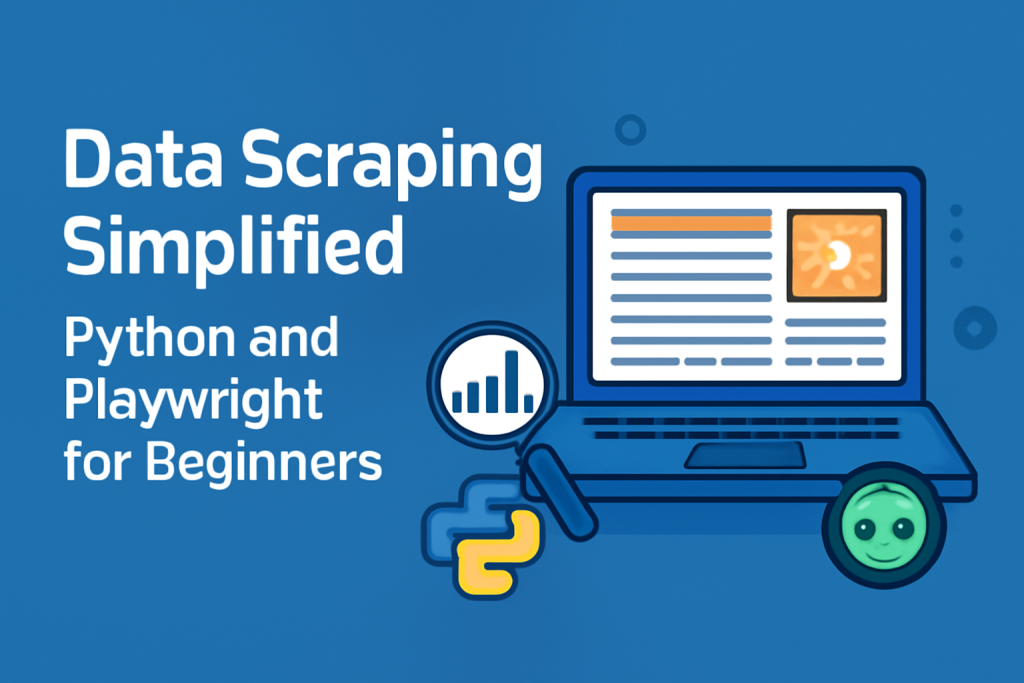 Data Scraping Simplified

Python and Playwright for Beginners